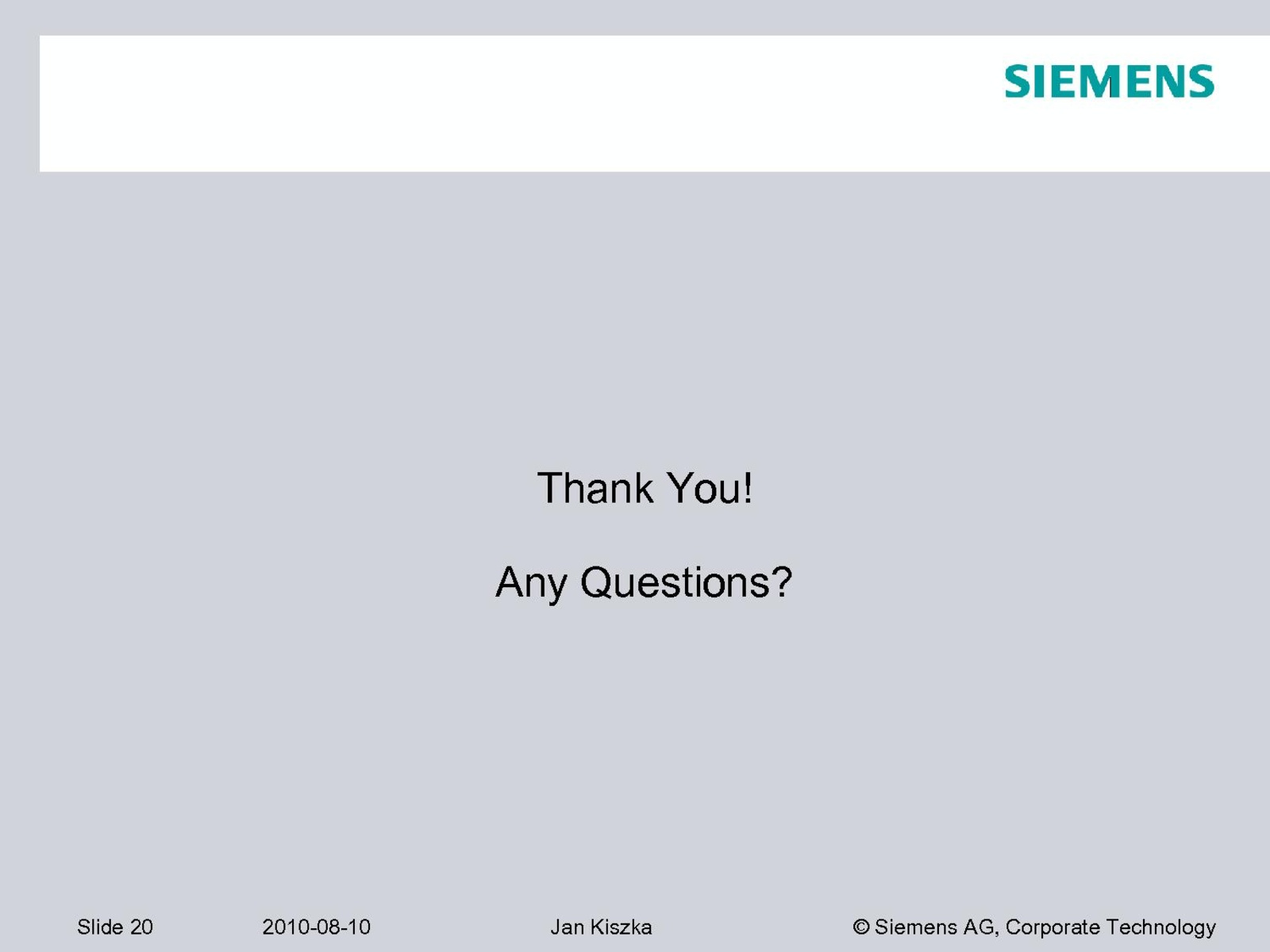 SIEMENS

Thank You!

Any Questions?

Slide 20 2010-08-10 Jan Kiszka © Siemens AG, Corporate Technology